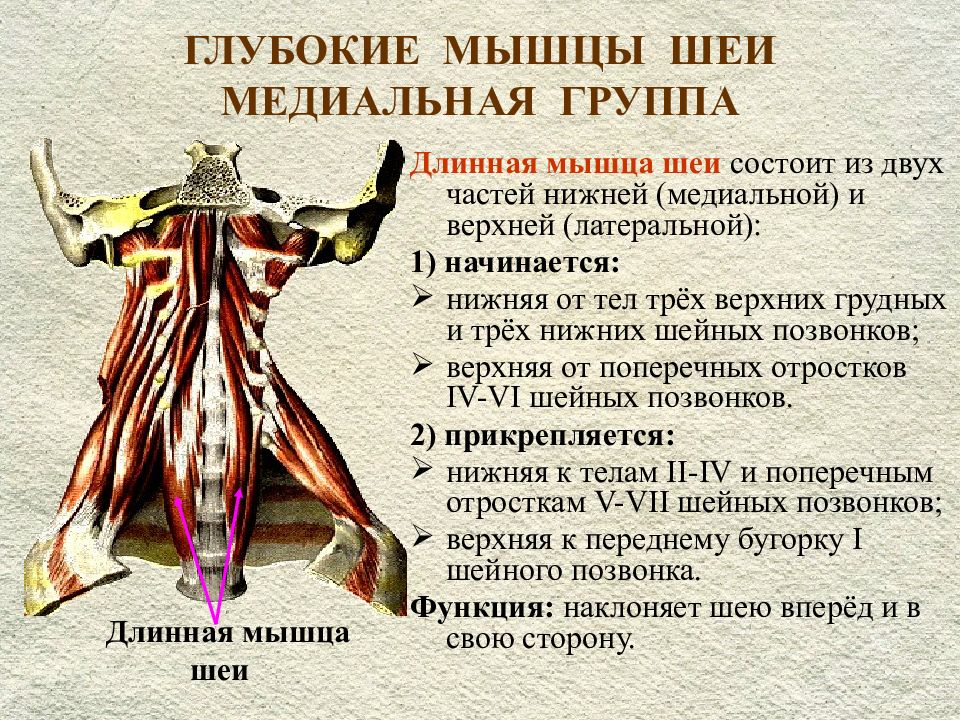 ГЛУБОКИЕ МЫШЦЫ ШЕИ
МЕДИАЛЬНАЯ ГРУППА

Длинная мышца шеи состоит из двух частей нижней (медиальной) и верхней (латеральной):

1) начинается:
➢ нижняя от тел трёх верхних грудных и трёх нижних шейных позвонков;
➢ верхняя от поперечных отростков IV-VI шейных позвонков.

2) прикрепляется:
➢ нижняя к телам II-IV и поперечным отросткам V-VII шейных позвонков;
➢ верхняя к переднему бугорку I шейного позвонка.

Функция: наклоняет шею вперёд и в свою сторону.

Длинная мышца шеи